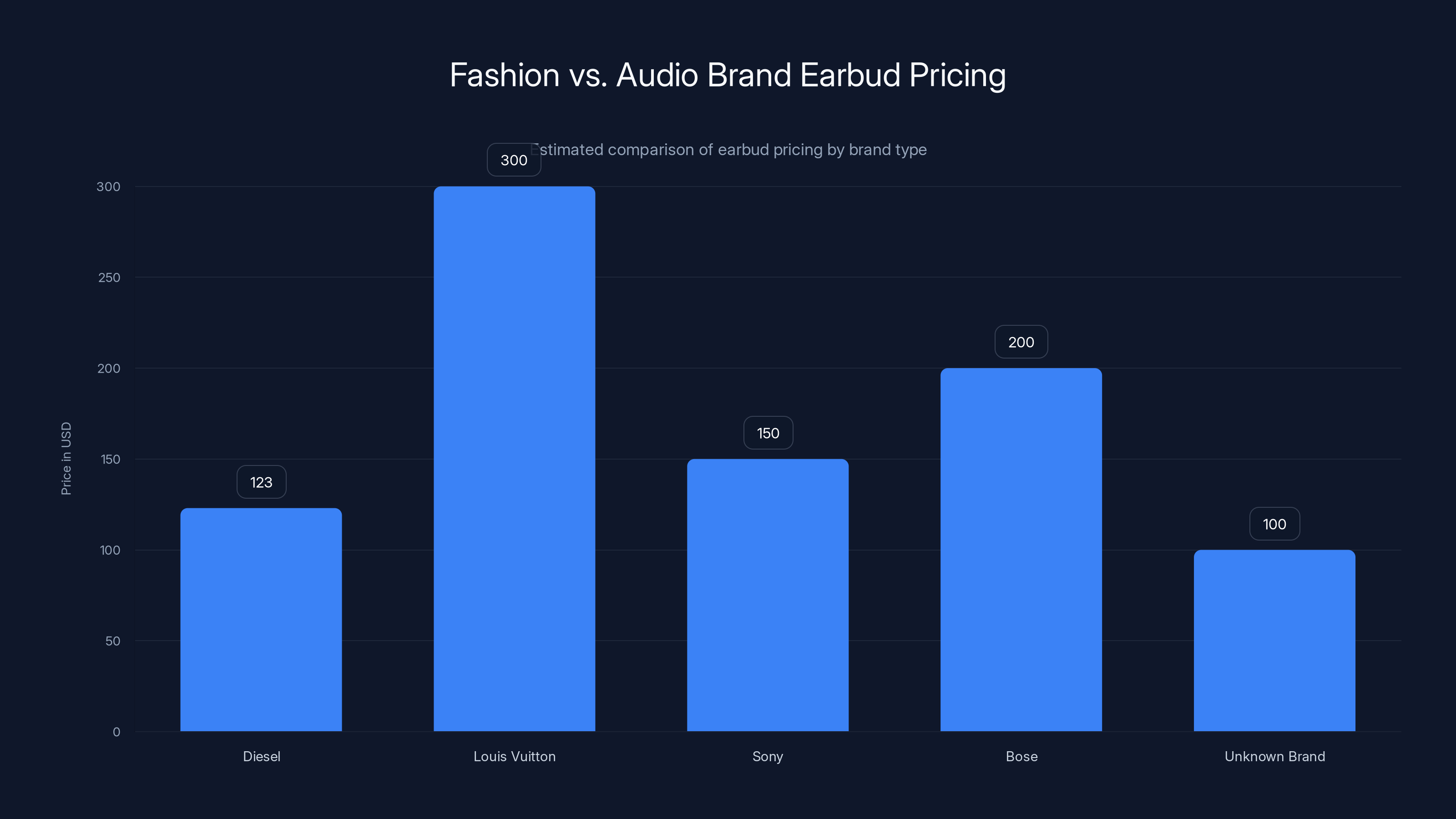 Fashion vs. Audio Brand Earbud Pricing

Estimated comparison of earbud pricing by brand type

Price in USD

300
250
200
150
100
50
0

123
300
150
200
100

Diesel
Louis Vuitton
Sony
Bose
Unknown Brand